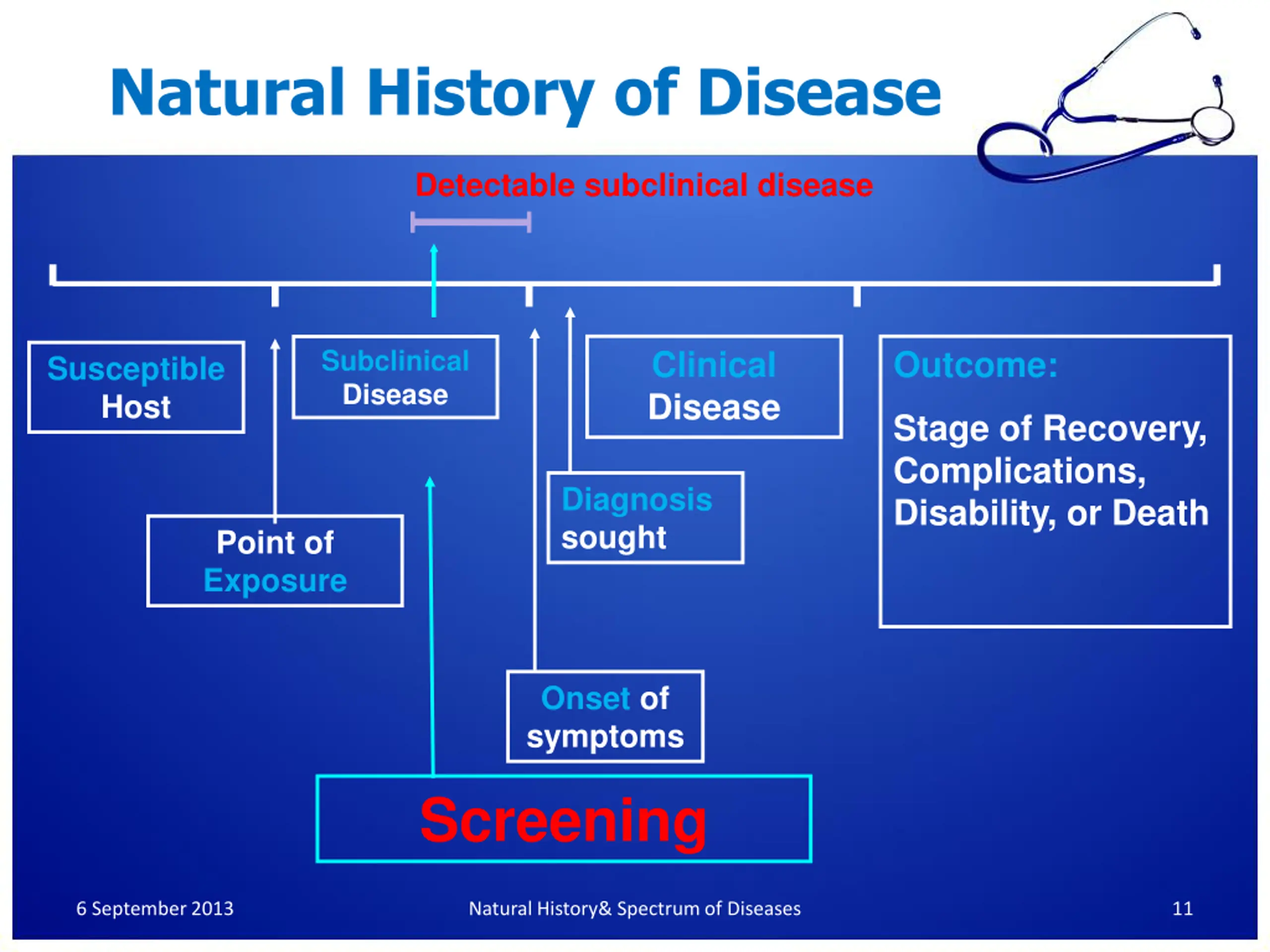 Natural History of Disease

Detectable subclinical disease

Susceptible Host

Subclinical Disease

Clinical Disease

Outcome:

Stage of Recovery, Complications, Disability, or Death

Point of Exposure

Diagnosis sought

Onset of symptoms

Screening

6 September 2013

Natural History& Spectrum of Diseases

11